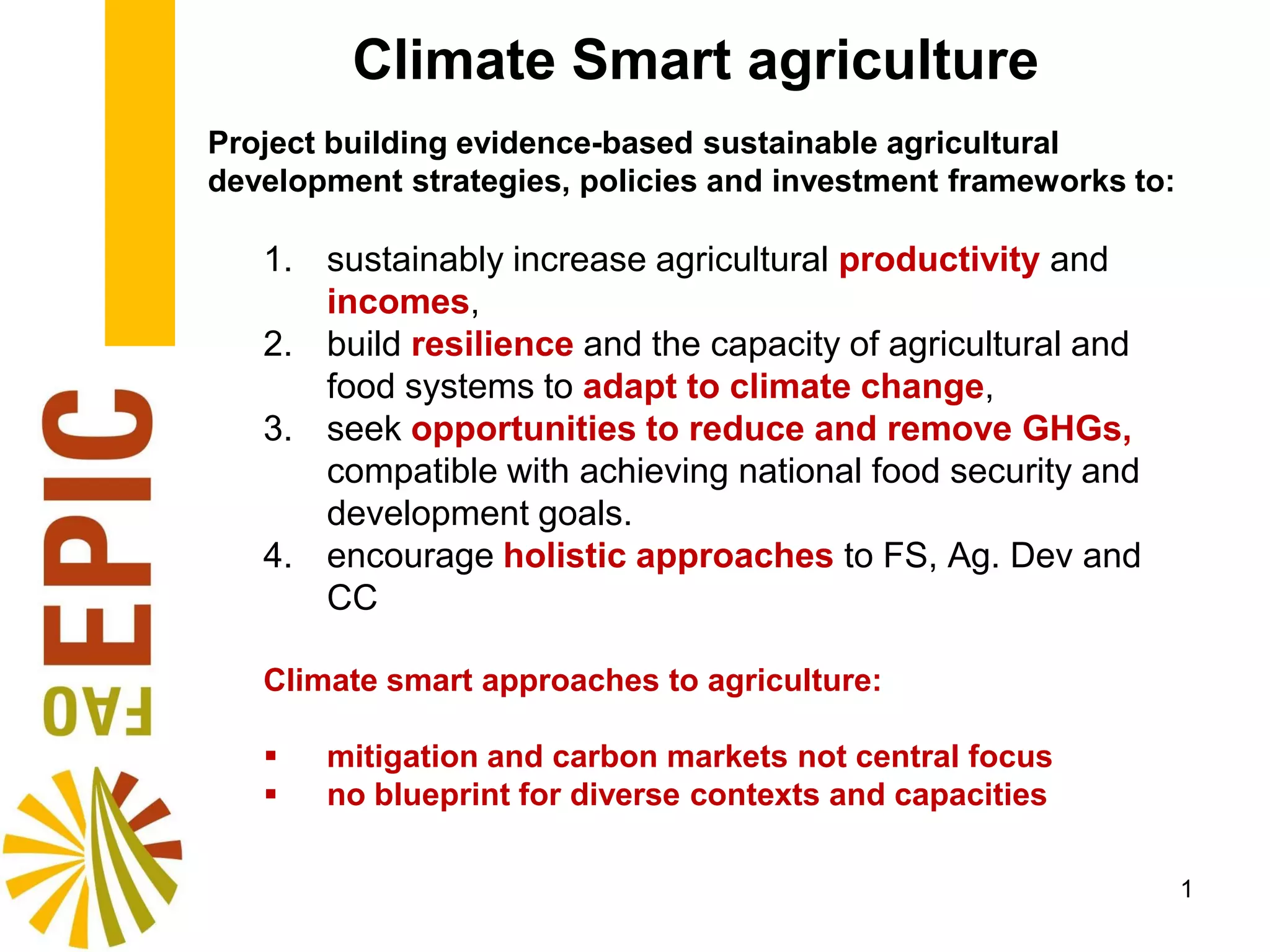 FAO EPIC

Climate Smart agriculture

Project building evidence-based sustainable agricultural development strategies, policies and investment frameworks to:

1. sustainably increase agricultural productivity and incomes,
2. build resilience and the capacity of agricultural and food systems to adapt to climate change,
3. seek opportunities to reduce and remove GHGs, compatible with achieving national food security and development goals.
4. encourage holistic approaches to FS, Ag. Dev and CC

Climate smart approaches to agriculture:

▪ mitigation and carbon markets not central focus
▪ no blueprint for diverse contexts and capacities

1